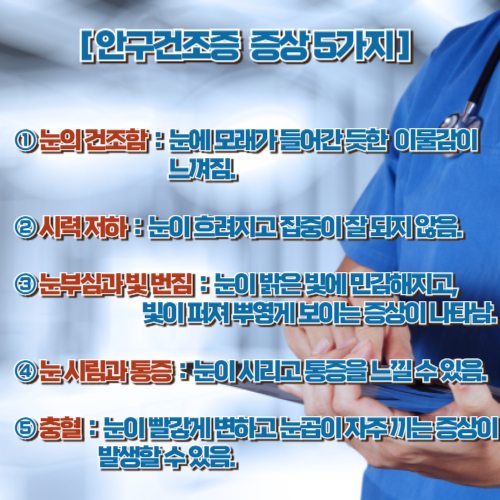 [안구건조증 증상 5가지]

① 눈의 건조함 : 눈에 모래가 들어간 듯한 이물감이 느껴짐.

② 시력저하 : 눈이 흐려지고 집중이 잘 되지 않음.

③ 눈부심과 빛 번짐 : 눈이 밝은 빛에 민감해지고, 빛이 퍼져 뿌옇게 보이는 증상이 나타남.

④ 눈 시림과 통증 : 눈이 시리고 통증을 느낄 수 있음.

⑤ 충혈 : 눈이 빨갛게 변하고 눈곱이 자주 끼는 증상이 발생할 수 있음.